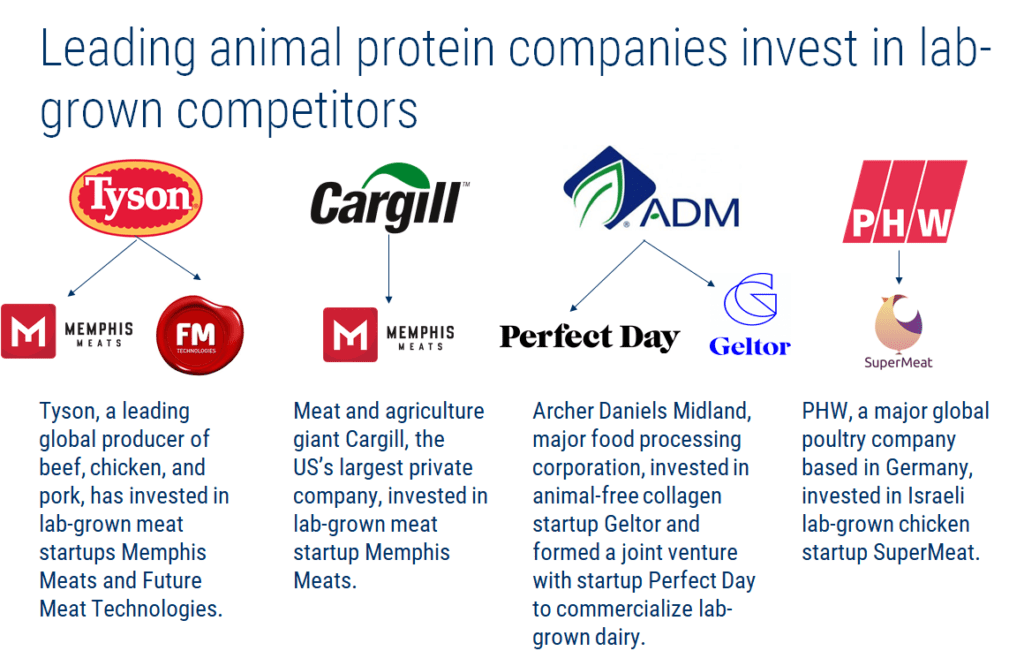 Leading animal protein companies invest in lab-grown competitors

Tyson

M MEMPHIS MEATS

FM TECHNOLOGIES

Tyson, a leading global producer of beef, chicken, and pork, has invested in lab-grown meat startups Memphis Meats and Future Meat Technologies.

Cargill™

M MEMPHIS MEATS

Meat and agriculture giant Cargill, the US's largest private company, invested in lab-grown meat startup Memphis Meats.

ADM

Perfect Day

Geltor

Archer Daniels Midland, major food processing corporation, invested in animal-free collagen startup Geltor and formed a joint venture with startup Perfect Day to commercialize lab-grown dairy.

PHW

SuperMeat

PHW, a major global poultry company based in Germany, invested in Israeli lab-grown chicken startup SuperMeat.